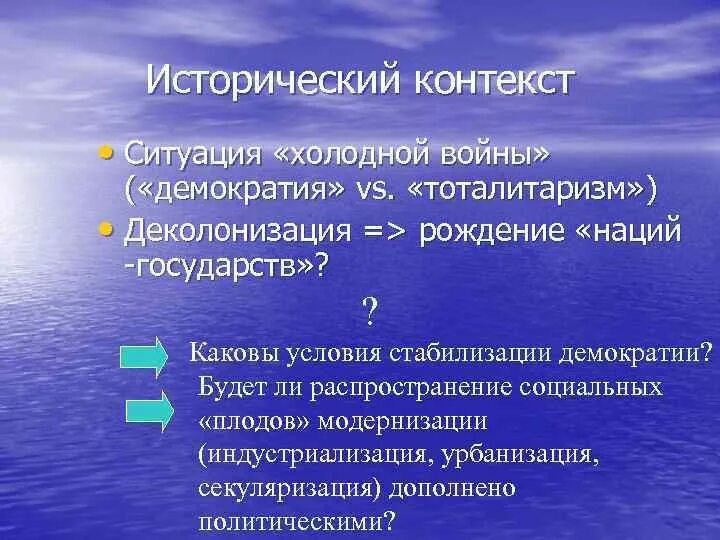 Исторический контекст

• Ситуация «холодной войны» («демократия» vs. «тоталитаризм»)
• Деколонизация => рождение «наций -государств»?

?

Каковы условия стабилизации демократии?

Будет ли распространение социальных «плодов» модернизации (индустриализация, урбанизация, секуляризация) дополнено политическими?